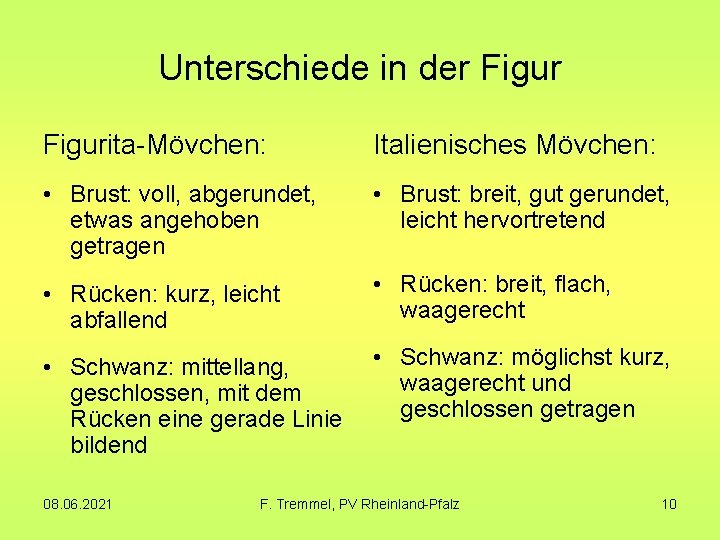 Unterschiede in der Figur

Figurita-Mövchen:

• Brust: voll, abgerundet, etwas angehoben getragen

• Rücken: kurz, leicht abfallend

• Schwanz: mittellang, geschlossen, mit dem Rücken eine gerade Linie bildend

Italienisches Mövchen:

• Brust: breit, gut gerundet, leicht hervortretend

• Rücken: breit, flach, waagerecht

• Schwanz: möglichst kurz, waagerecht und geschlossen getragen

08.06.2021

F. Tremmel, PV Rheinland-Pfalz

10